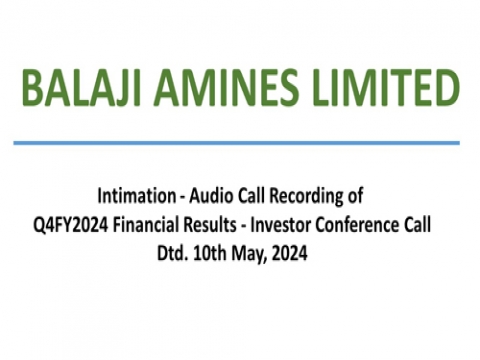 BALAJI AMINES LIMITED

Intimation - Audio Call Recording of
Q4FY2024 Financial Results - Investor Conference Call
Dtd. 10th May, 2024